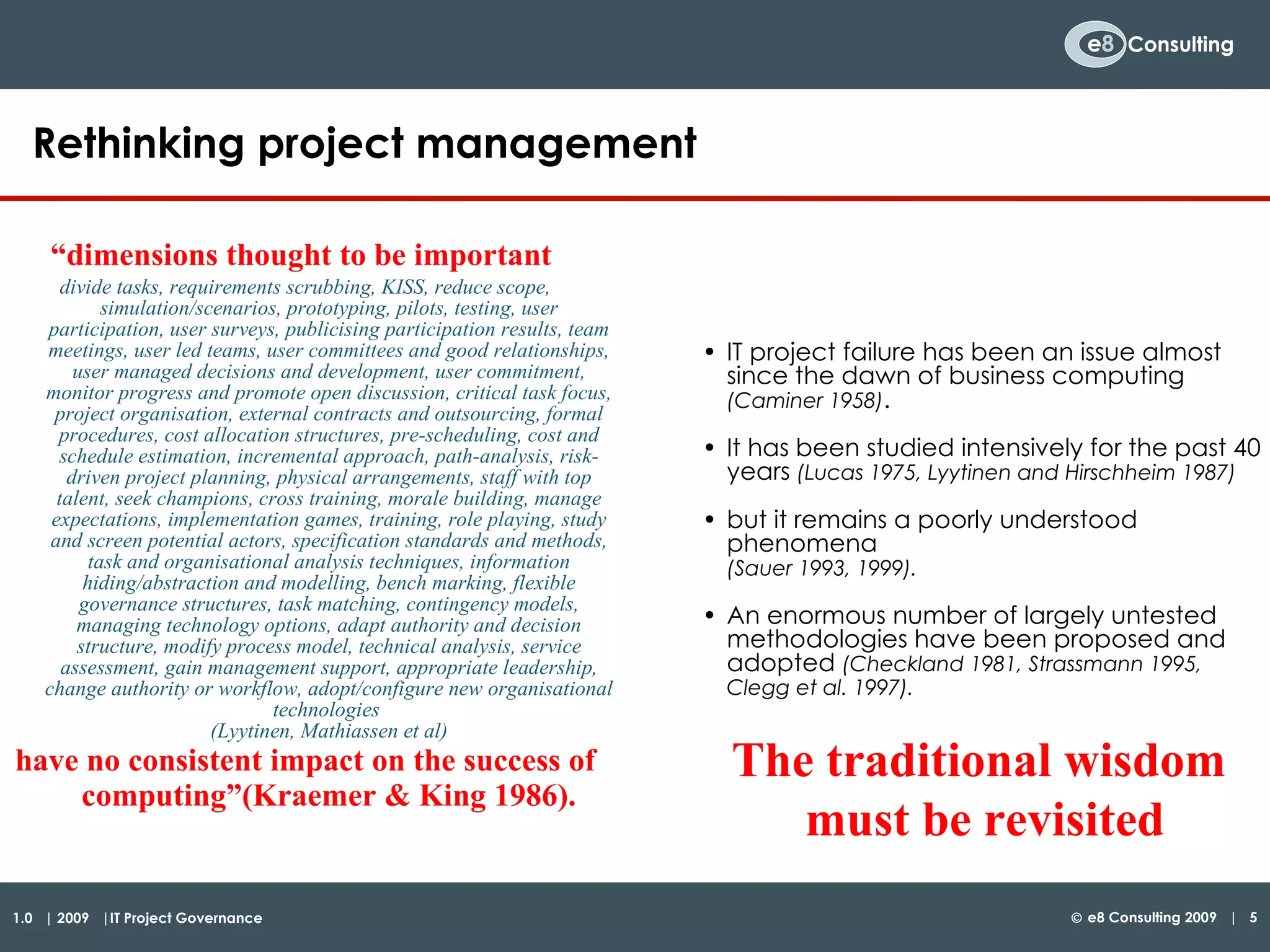 e8 Consulting

Rethinking project management

“dimensions thought to be important

divide tasks, requirements scrubbing, KISS, reduce scope, simulation/scenarios, prototyping, pilots, testing, user participation, user surveys, publicising participation results, team meetings, user led teams, user committees and good relationships, user managed decisions and development, user commitment, monitor progress and promote open discussion, critical task focus, project organisation, external contracts and outsourcing, formal procedures, cost allocation structures, pre-scheduling, cost and schedule estimation, incremental approach, path-analysis, risk-driven project planning, physical arrangements, staff with top talent, seek champions, cross training, morale building, manage expectations, implementation games, training, role playing, study and screen potential actors, specification standards and methods, task and organisational analysis techniques, information hiding/abstraction and modelling, bench marking, flexible governance structures, task matching, contingency models, managing technology options, adapt authority and decision structure, modify process model, technical analysis, service assessment, gain management support, appropriate leadership, change authority or workflow, adopt/configure new organisational technologies
(Lyytinen, Mathiassen et al)

have no consistent impact on the success of computing”(Kraemer & King 1986).

• IT project failure has been an issue almost since the dawn of business computing (Caminer 1958).

• It has been studied intensively for the past 40 years (Lucas 1975, Lyytinen and Hirschheim 1987)

• but it remains a poorly understood phenomena (Sauer 1993, 1999).

• An enormous number of largely untested methodologies have been proposed and adopted (Checkland 1981, Strassmann 1995, Clegg et al. 1997).

The traditional wisdom must be revisited

1.0 | 2009 | IT Project Governance

© e8 Consulting 2009 | 5